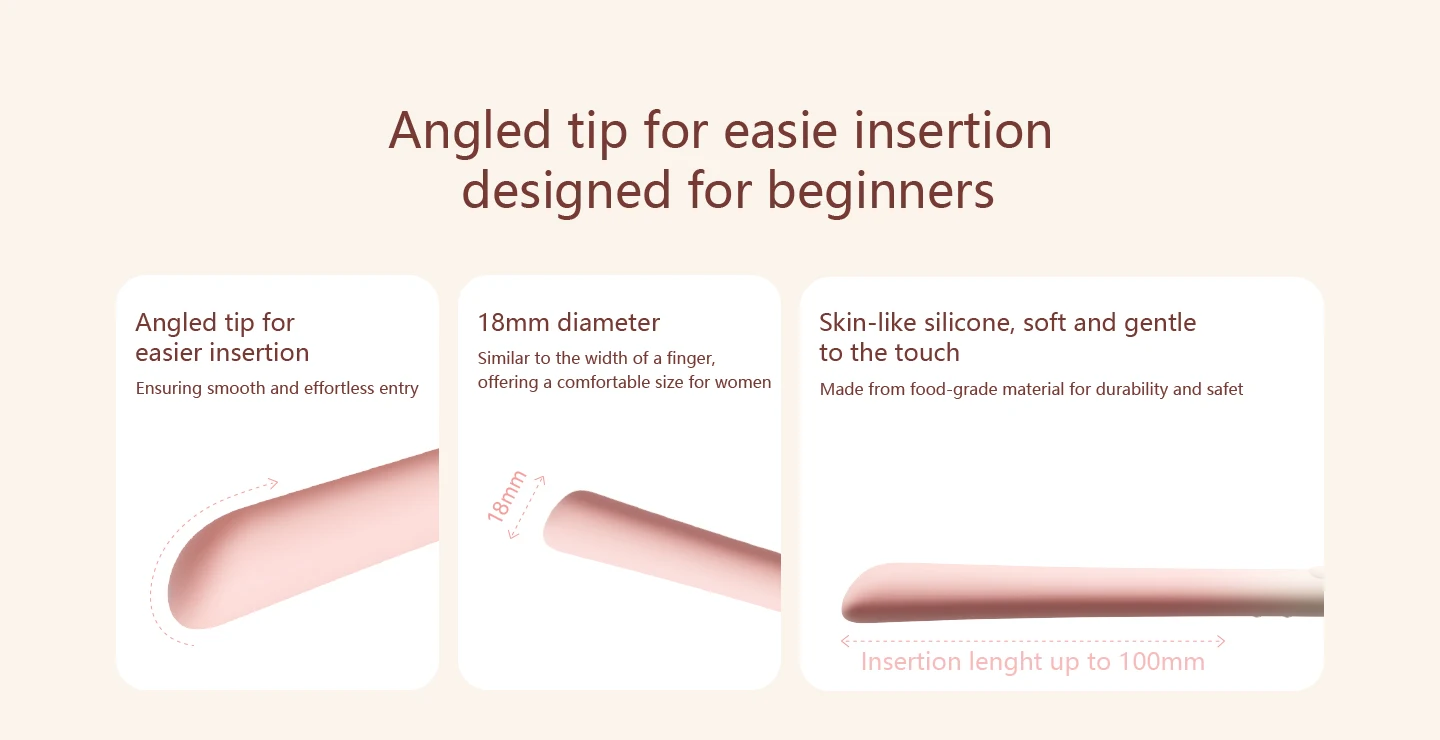 Angled tip for easie insertion designed for beginners

Angled tip for easier insertion

Ensuring smooth and effortless entry

18mm diameter

Similar to the width of a finger, offering a comfortable size for women

18mm

Skin-like silicone, soft and gentle to the touch

Made from food-grade material for durability and safet

Insertion lenght up to 100mm